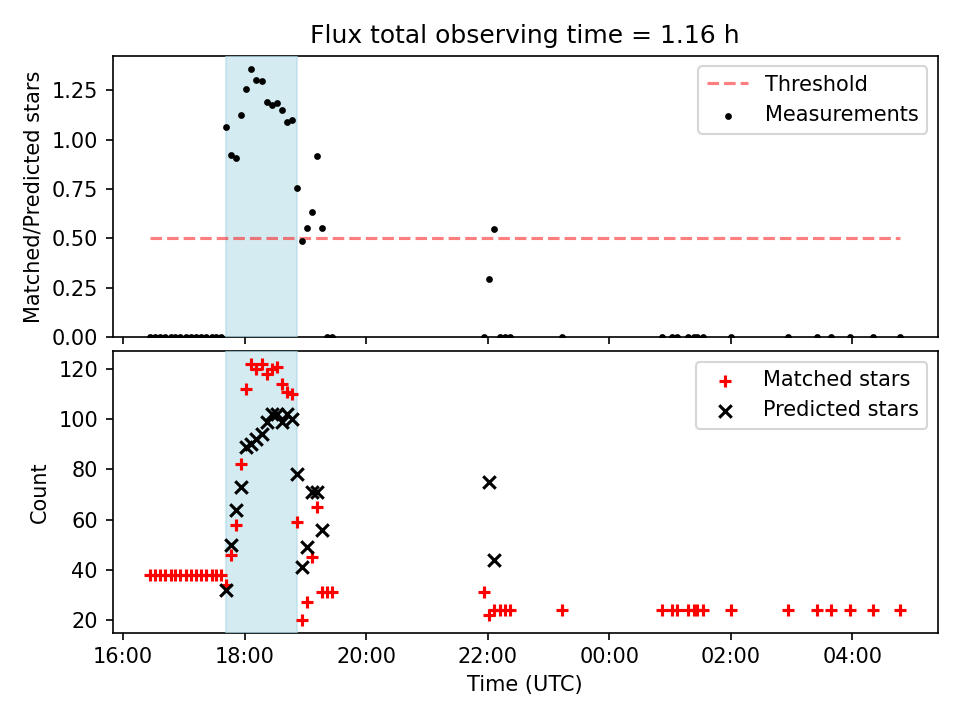 Flux total observing time = 1.16 h

Matched/Predicted stars

1.25
1.00
0.75
0.50
0.25
0.00

Threshold
Measurements

Count

120
100
80
60
40
20

Matched stars
Predicted stars

16:00
18:00
20:00
22:00
00:00
02:00
04:00

Time (UTC)